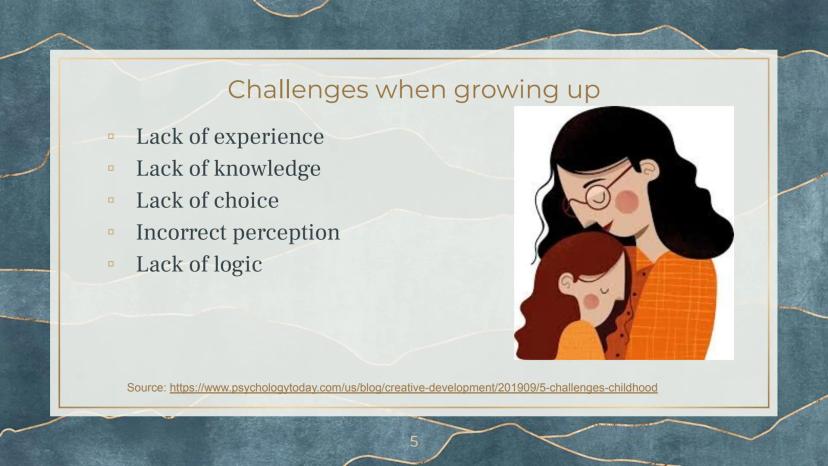 Challenges when growing up

▫ Lack of experience
▫ Lack of knowledge
▫ Lack of choice
▫ Incorrect perception
▫ Lack of logic

Source: https://www.psychologytoday.com/us/blog/creative-development/201909/5-challenges-childhood

5